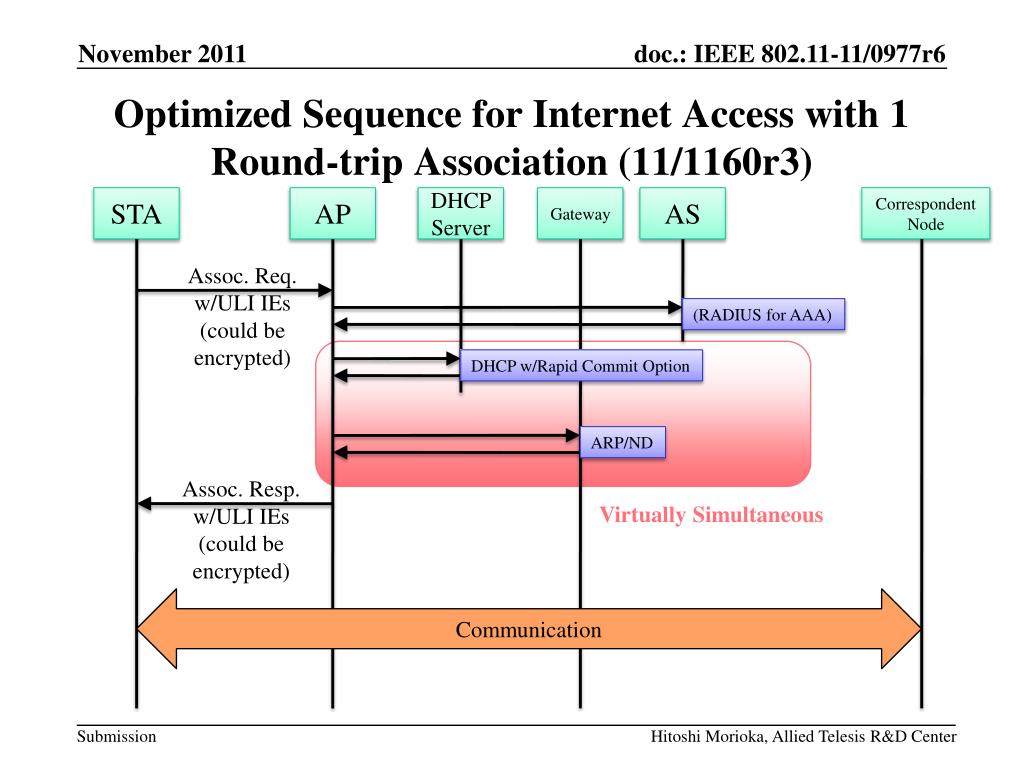 November 2011

doc.: IEEE 802.11-11/0977r6

Optimized Sequence for Internet Access with 1 Round-trip Association (11/1160r3)

STA

AP

DHCP Server

Gateway

AS

Correspondent Node

Assoc. Req. w/ULI IEs (could be encrypted)

(RADIUS for AAA)

DHCP w/Rapid Commit Option

ARP/ND

Assoc. Resp. w/ULI IEs (could be encrypted)

Virtually Simultaneous

Communication

Submission

Hitoshi Morioka, Allied Telesis R&D Center